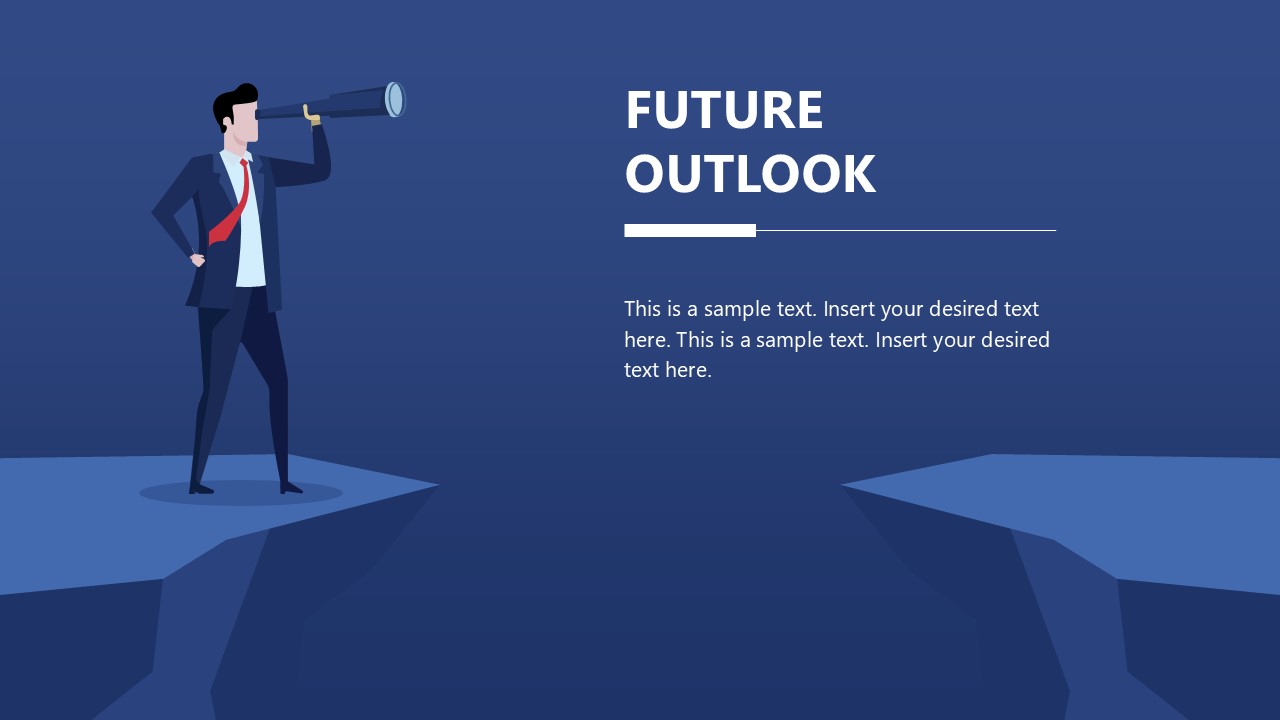 FUTURE OUTLOOK

This is a sample text. Insert your desired text here. This is a sample text. Insert your desired text here.